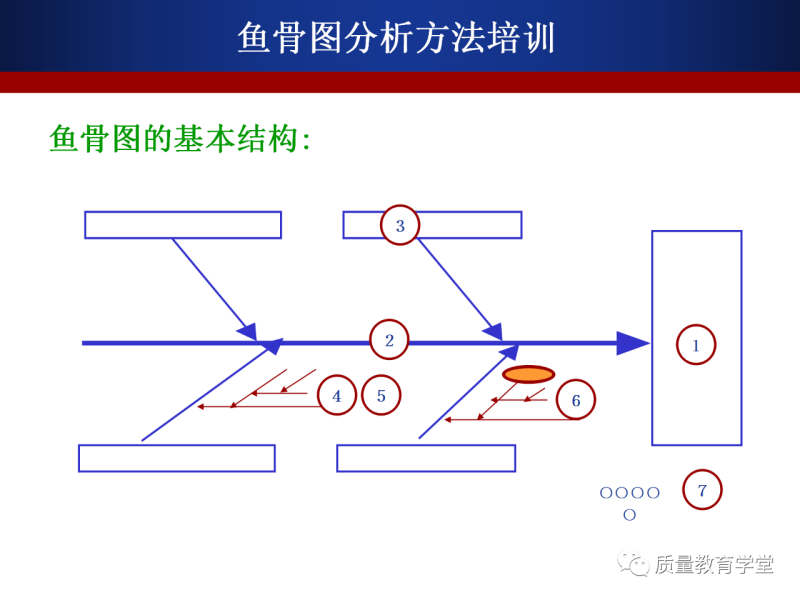 鱼骨图分析方法培训

鱼骨图的基本结构:

3

2

1

4

5

6

○○○○
○

7

质量教育学堂